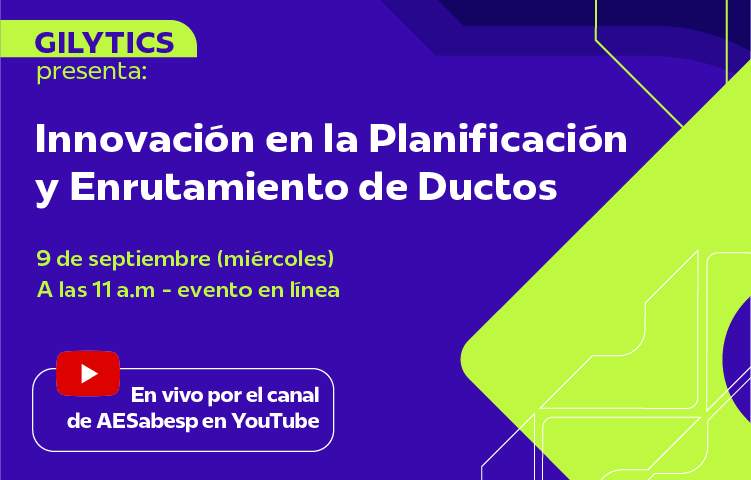 GILYTICS
presenta:

Innovación en la Planificación y Enrutamiento de Ductos

9 de septiembre (miércoles)
A las 11 a.m - evento en línea

En vivo por el canal de AESabesp en YouTube